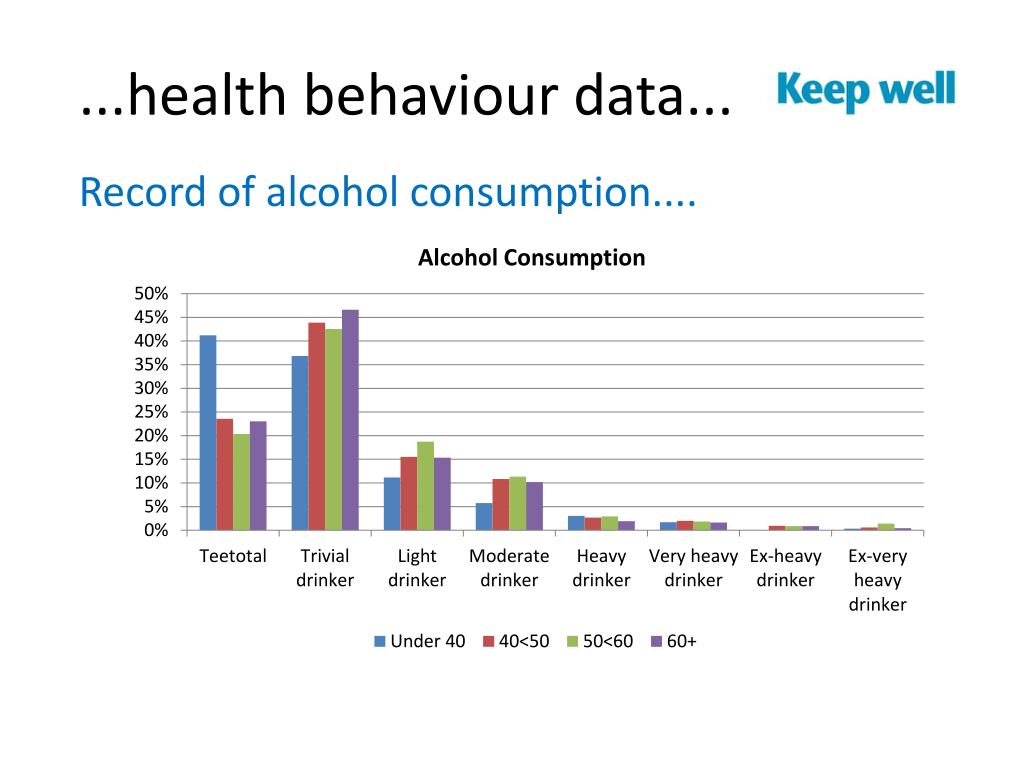 ...health behaviour data...

Keep well

Record of alcohol consumption....

Alcohol Consumption

50%
45%
40%
35%
30%
25%
20%
15%
10%
5%
0%

Teetotal
Trivial drinker
Light drinker
Moderate drinker
Heavy drinker
Very heavy drinker
Ex-heavy drinker
Ex-very heavy drinker

Under 40
40<50
50<60
60+